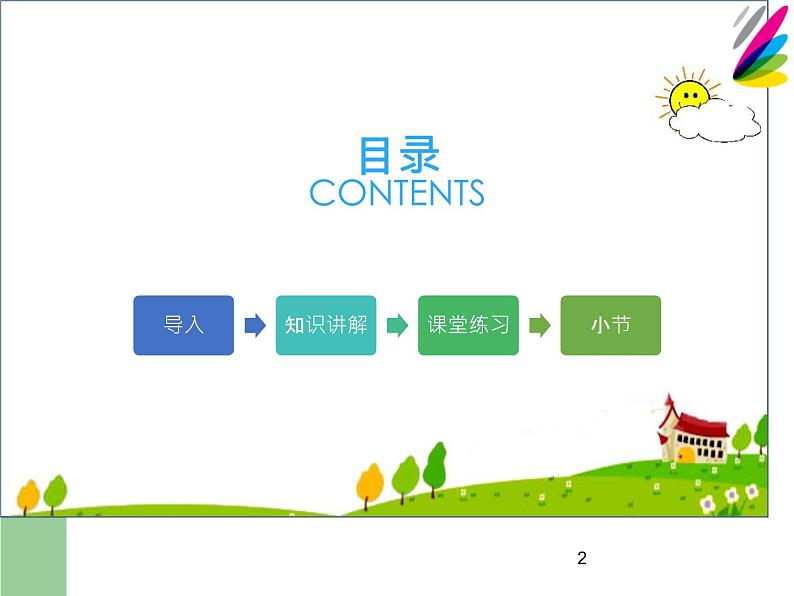 目录
CONTENTS

导入

知识讲解

课堂练习

小节

2